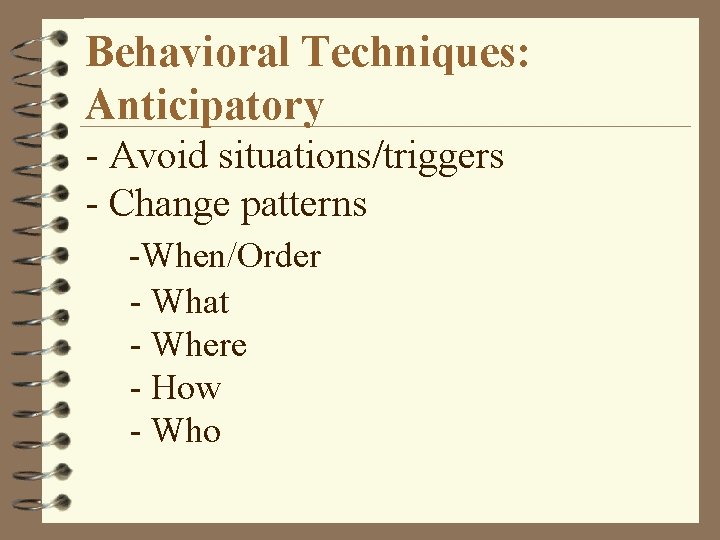 Behavioral Techniques: Anticipatory

- Avoid situations/triggers
- Change patterns
-When/Order
- What
- Where
- How
- Who